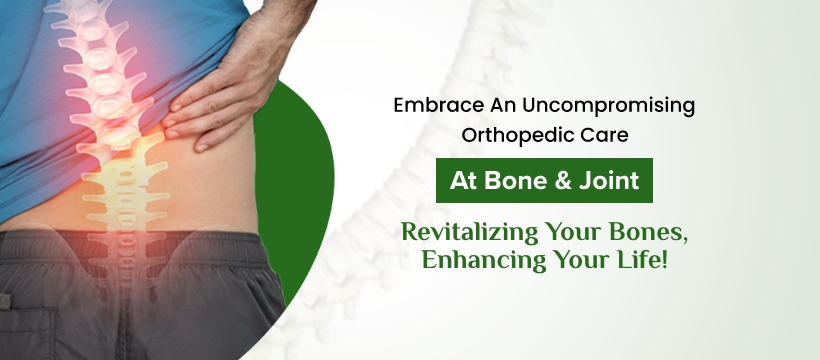 Embrace An Uncompromising Orthopedic Care

At Bone & Joint

Revitalizing Your Bones, Enhancing Your Life!